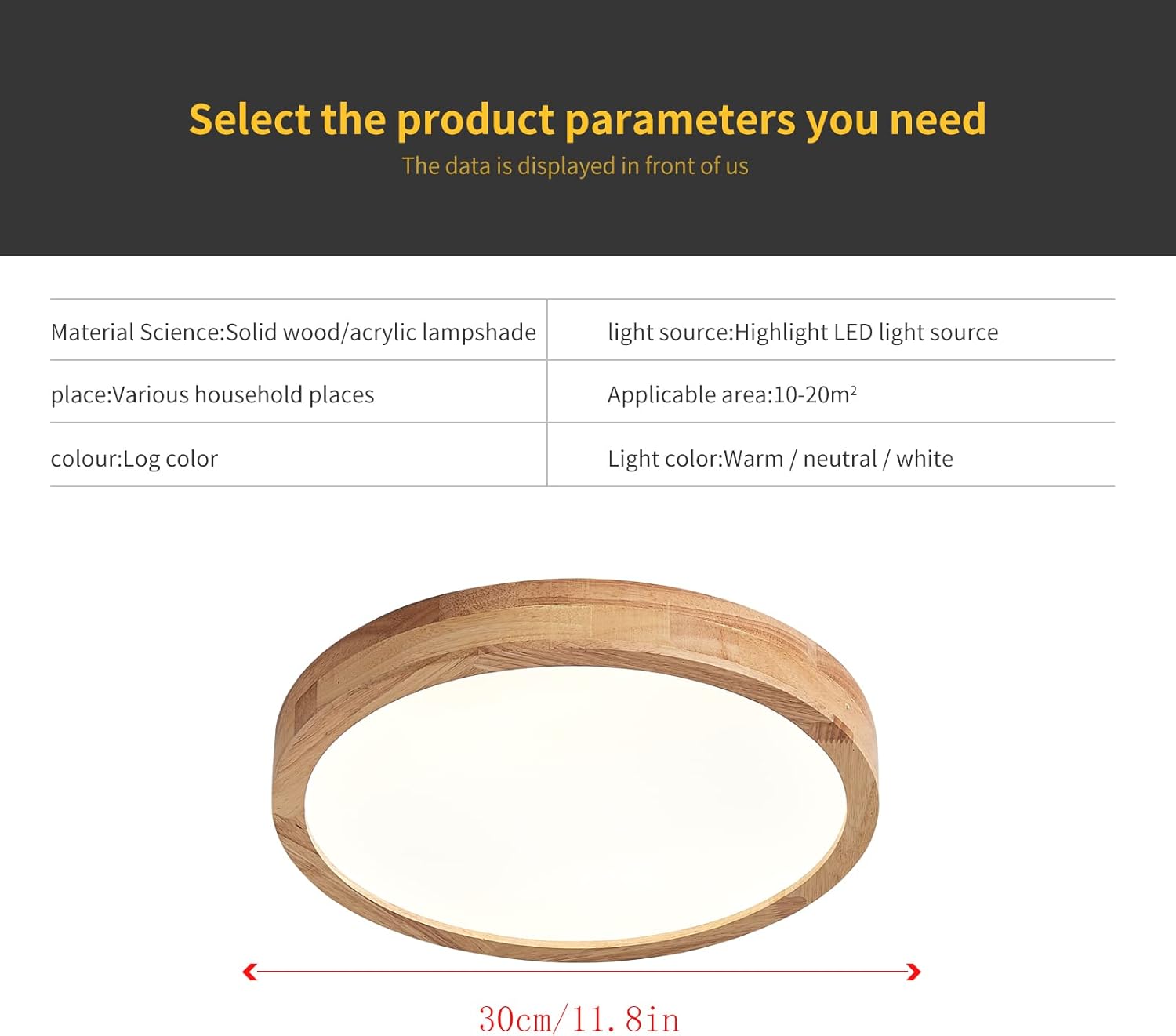 Select the product parameters you need

The data is displayed in front of us

| Material Science:Solid wood/acrylic lampshade | light source:Highlight LED light source |
|---|---|
| place:Various household places | Applicable area:10-20m$^2$ |
| colour:Log color | Light color:Warm / neutral / white |

30cm/11.8in